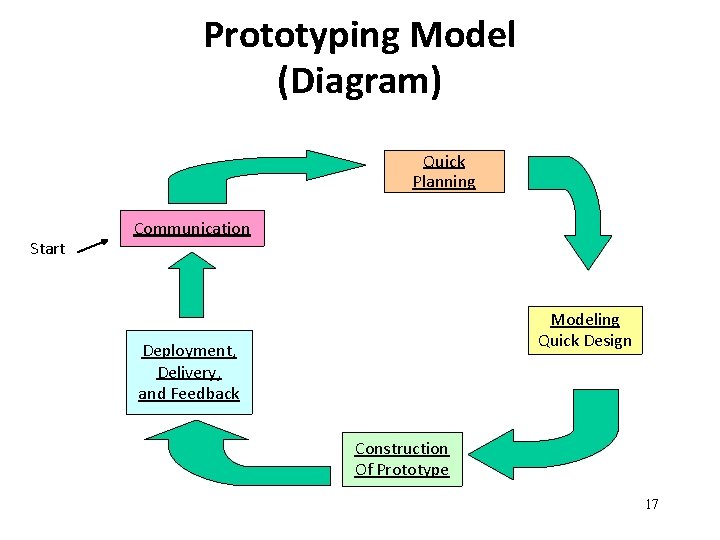 Prototyping Model
(Diagram)

Start

Communication

Quick
Planning

Modeling
Quick Design

Construction
Of Prototype

Deployment,
Delivery,
and Feedback

17